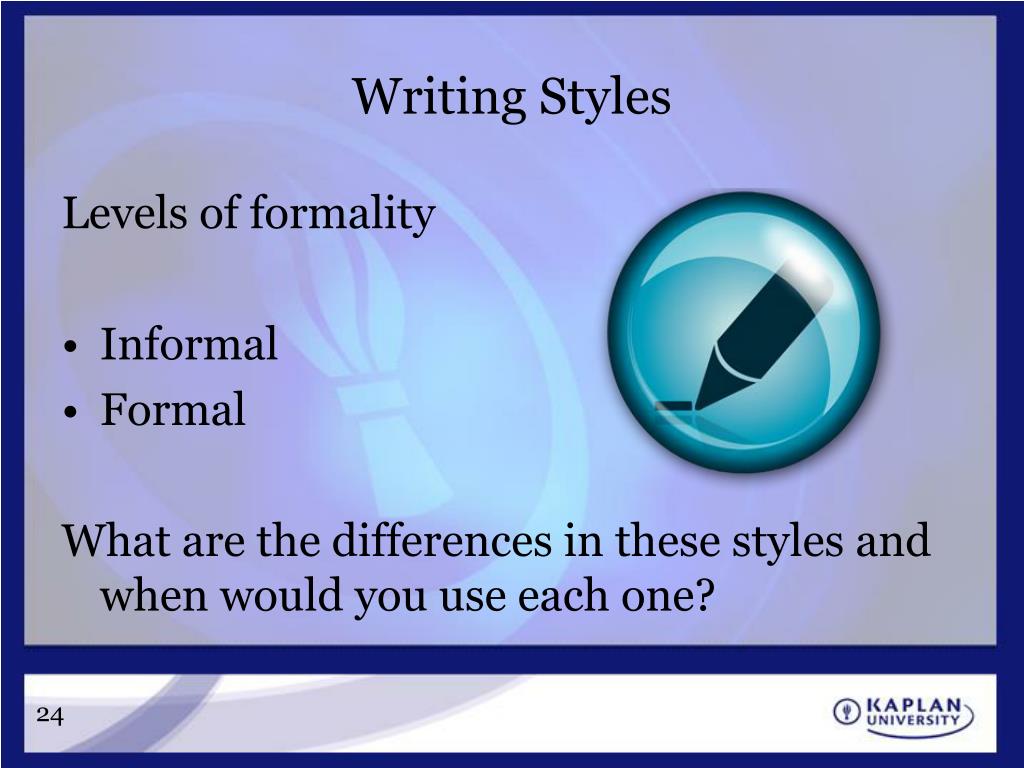 Writing Styles

Levels of formality

• Informal
• Formal

What are the differences in these styles and when would you use each one?

24

KAPLAN UNIVERSITY